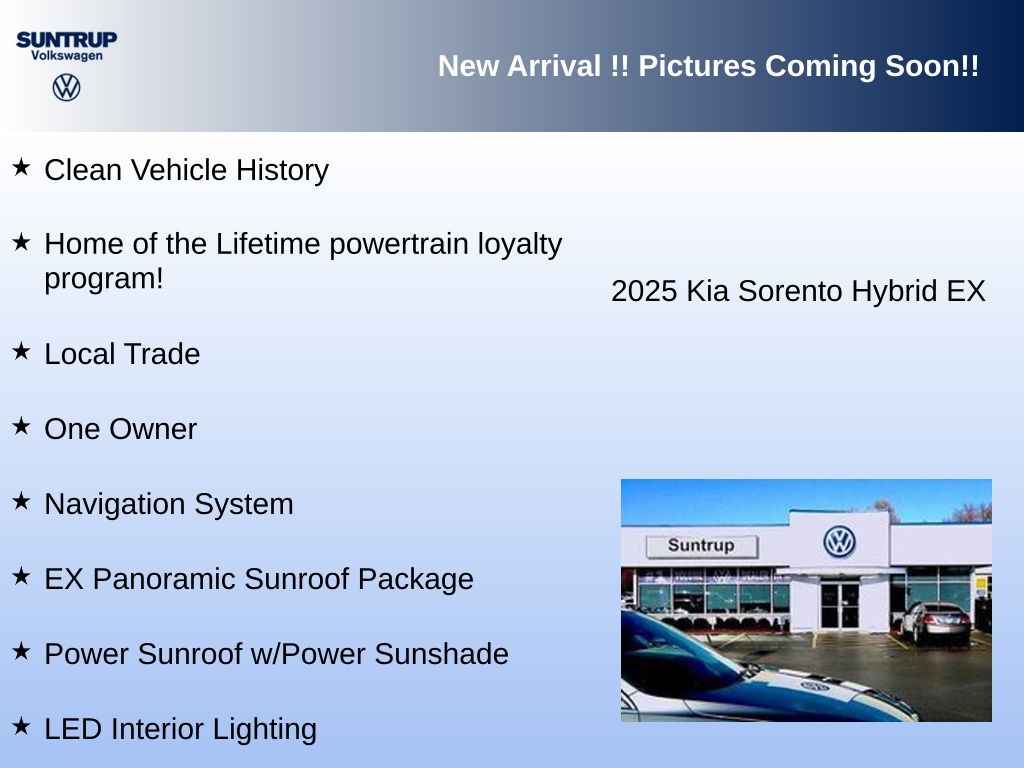 SUNTRUP
Volkswagen

New Arrival !! Pictures Coming Soon!!

★ Clean Vehicle History

★ Home of the Lifetime powertrain loyalty program!

★ Local Trade

★ One Owner

★ Navigation System

★ EX Panoramic Sunroof Package

★ Power Sunroof w/Power Sunshade

★ LED Interior Lighting

2025 Kia Sorento Hybrid EX

Suntrup